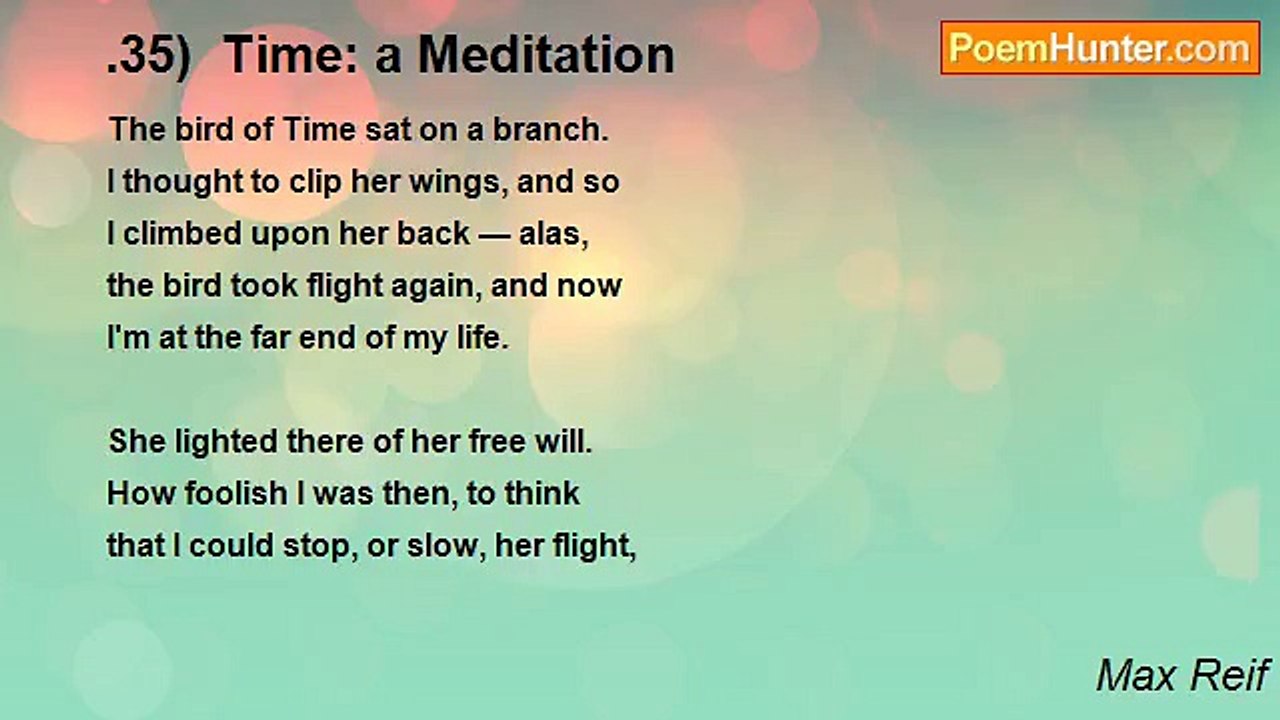 .35) Time: a Meditation

PoemHunter.com

The bird of Time sat on a branch.
I thought to clip her wings, and so
I climbed upon her back — alas,
the bird took flight again, and now
I'm at the far end of my life.

She lighted there of her free will.
How foolish I was then, to think
that I could stop, or slow, her flight,

Max Reif